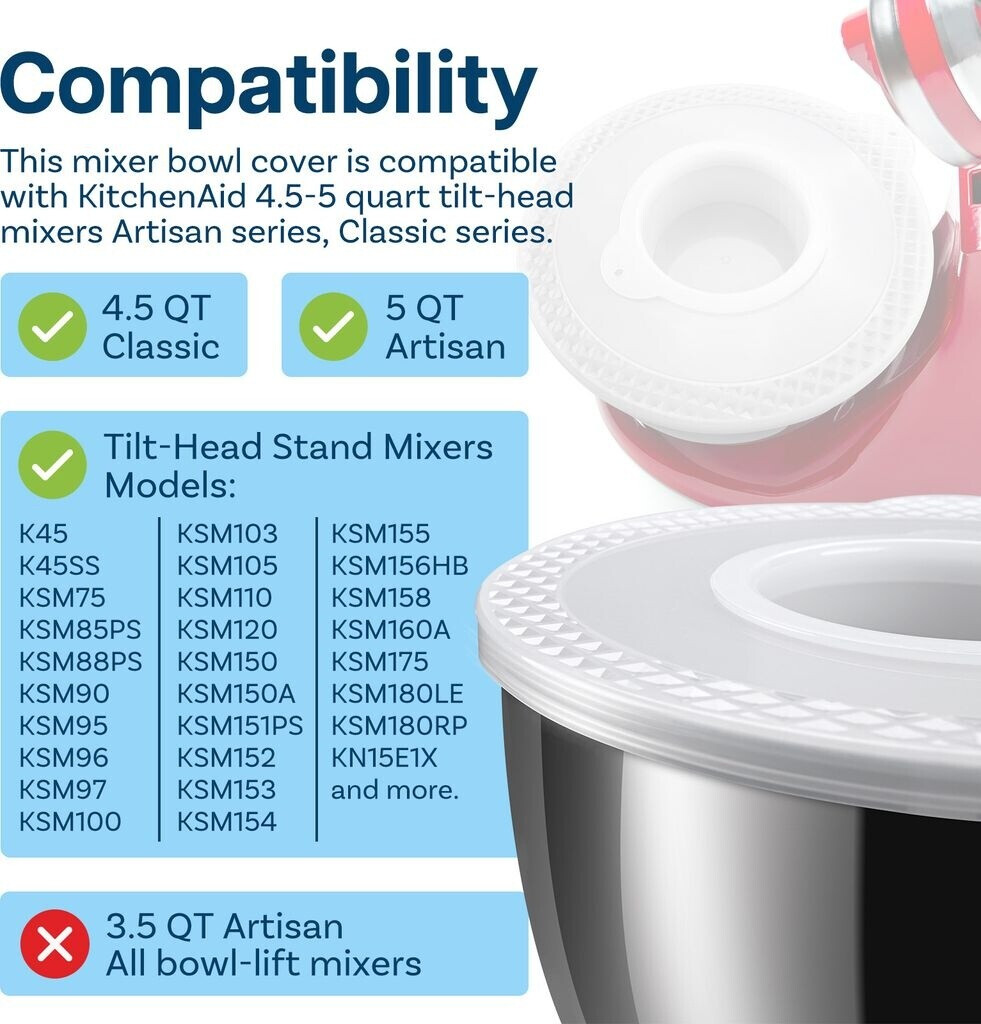 Compatibility

This mixer bowl cover is compatible with KitchenAid 4.5-5 quart tilt-head mixers Artisan series, Classic series.

4.5 QT Classic

5 QT Artisan

Tilt-Head Stand Mixers Models:

K45
K45SS
KSM75
KSM85PS
KSM88PS
KSM90
KSM95
KSM96
KSM97
KSM100

KSM103
KSM105
KSM110
KSM120
KSM150
KSM150A
KSM151PS
KSM152
KSM153
KSM154

KSM155
KSM156HB
KSM158
KSM160A
KSM175
KSM180LE
KSM180RP
KN15E1X
and more.

3.5 QT Artisan
All bowl-lift mixers